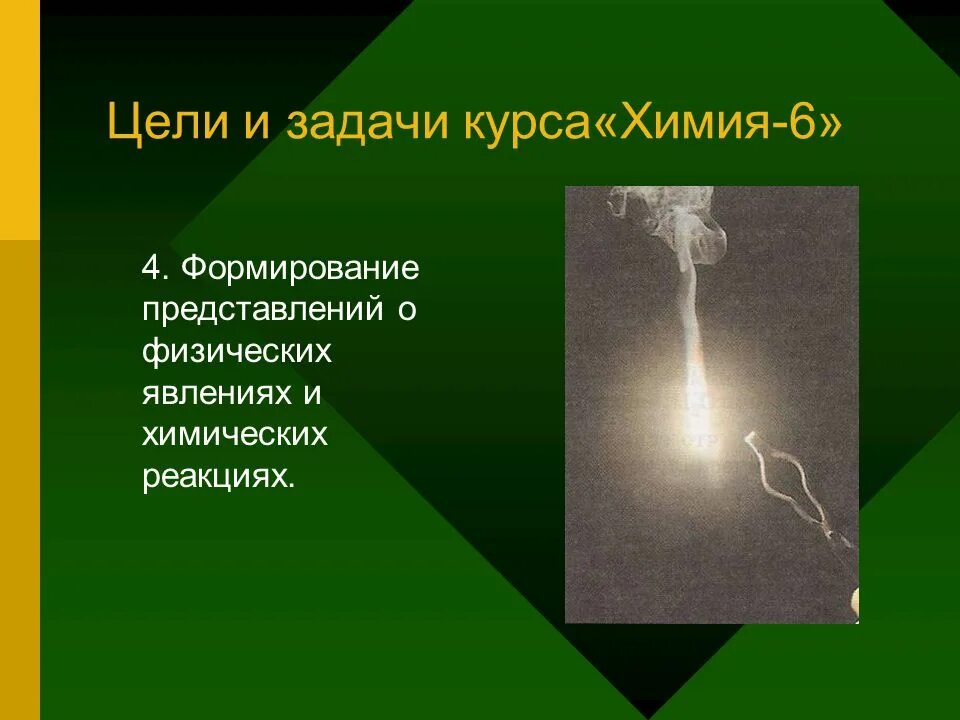 Цели и задачи курса«Химия-6»

4. Формирование представлений о физических явлениях и химических реакциях.